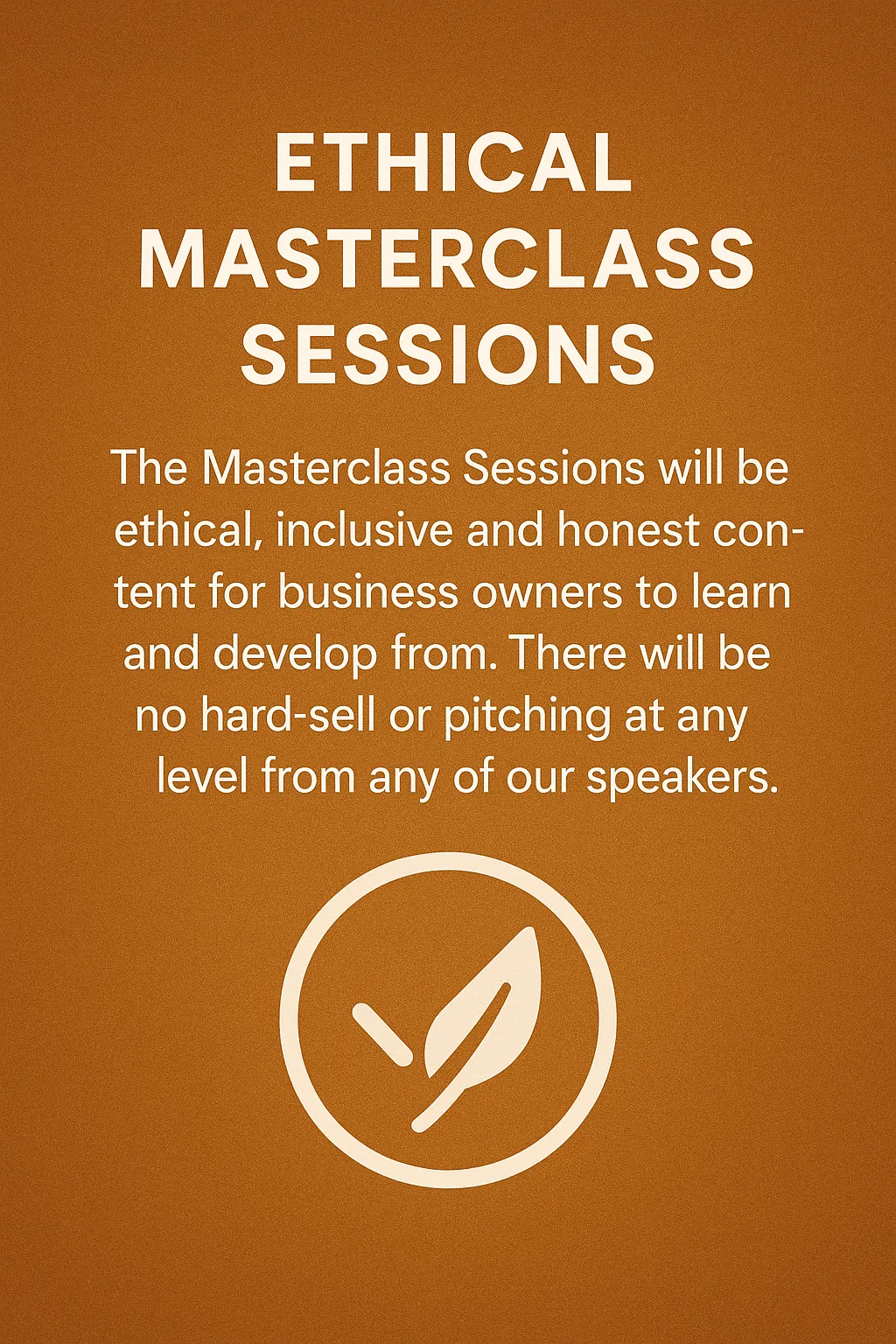 ETHICAL MASTERCLASS SESSIONS

The Masterclass Sessions will be ethical, inclusive and honest content for business owners to learn and develop from. There will be no hard-sell or pitching at any level from any of our speakers.